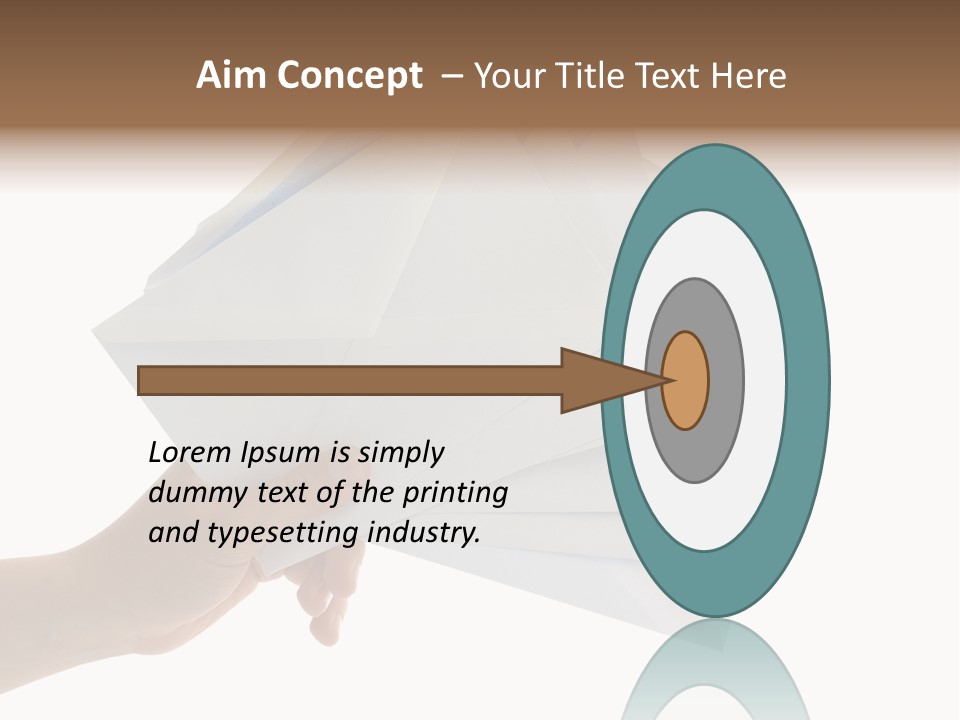 Aim Concept – Your Title Text Here

Lorem Ipsum is simply dummy text of the printing and typesetting industry.